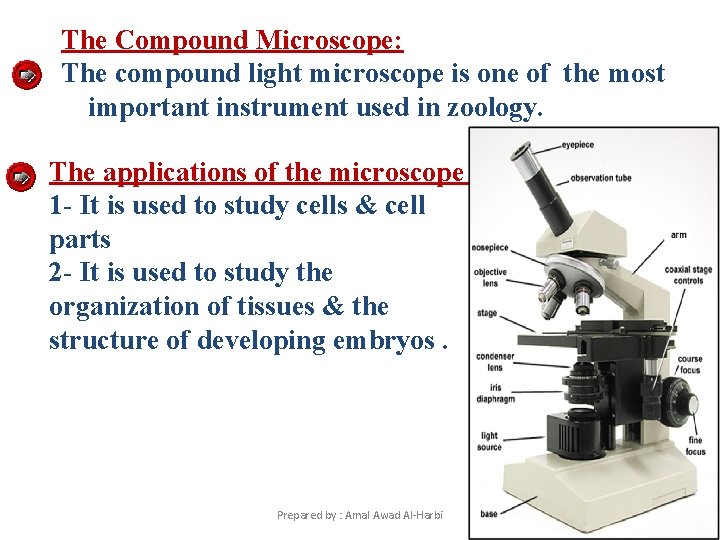 The Compound Microscope:

The compound light microscope is one of the most important instrument used in zoology.

The applications of the microscope
1- It is used to study cells & cell parts
2- It is used to study the organization of tissues & the structure of developing embryos .

eyepiece
observation tube
arm
nosepiece
objective lens
coaxial stage controls
stage
condenser lens
course focus
iris diaphragm
light source
fine focus
base

Prepared by : Amal Awad Al-Harbi